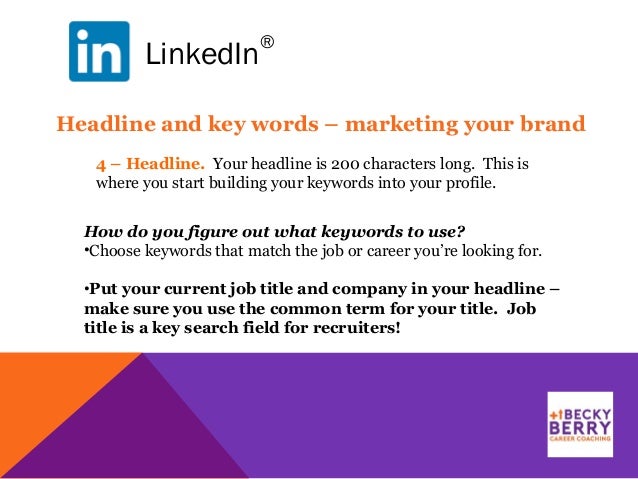 in LinkedIn®

Headline and key words – marketing your brand

4 – Headline. Your headline is 200 characters long. This is where you start building your keywords into your profile.

How do you figure out what keywords to use?
•Choose keywords that match the job or career you're looking for.

•Put your current job title and company in your headline – make sure you use the common term for your title. Job title is a key search field for recruiters!

BECKY BERRY
CAREER COACHING